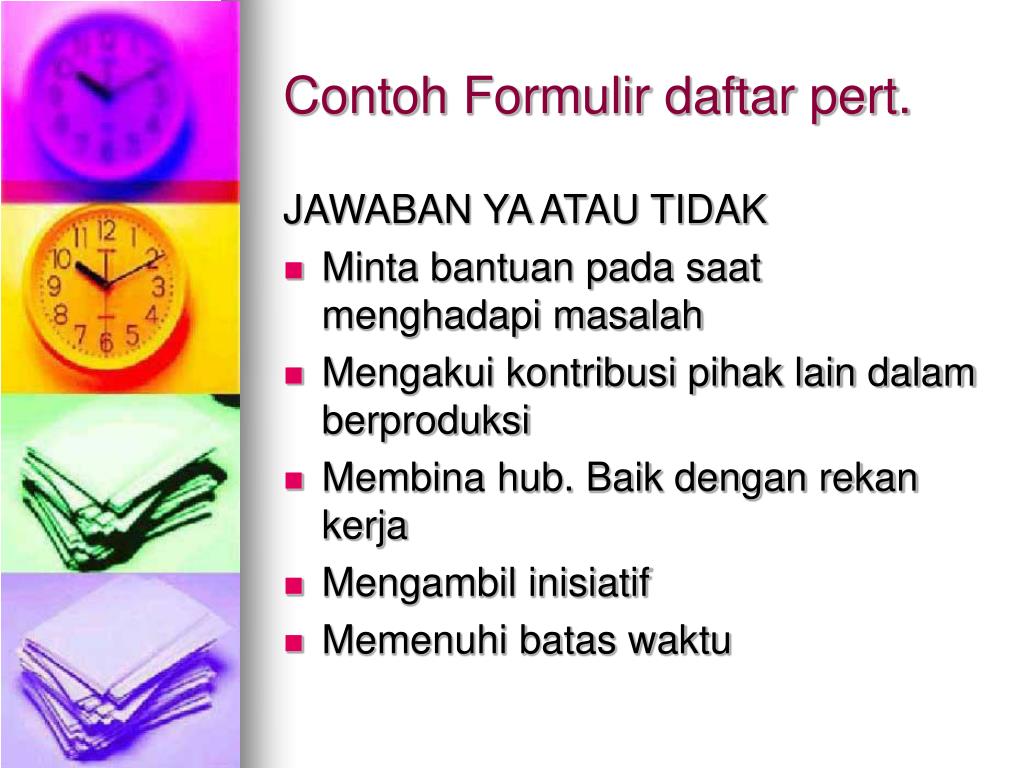 Contoh Formulir daftar pert.

JAWABAN YA ATAU TIDAK

- Minta bantuan pada saat menghadapi masalah
- Mengakui kontribusi pihak lain dalam berproduksi
- Membina hub. Baik dengan rekan kerja
- Mengambil inisiatif
- Memenuhi batas waktu